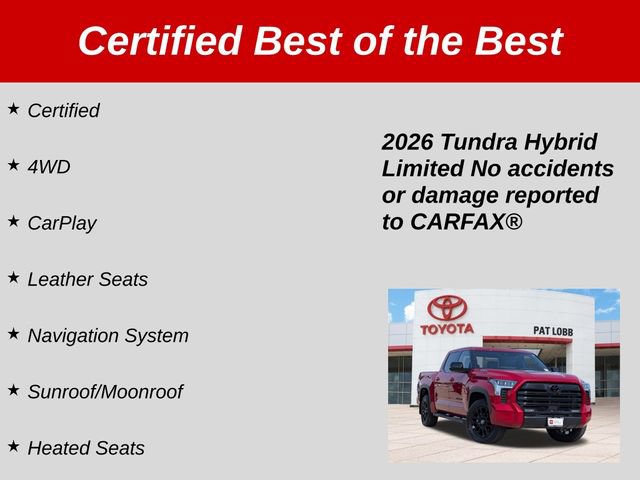 Certified Best of the Best

★ Certified

★ 4WD

★ CarPlay

★ Leather Seats

★ Navigation System

★ Sunroof/Moonroof

★ Heated Seats

2026 Tundra Hybrid Limited No accidents or damage reported to CARFAX®

TOYOTA

PAT LOBB